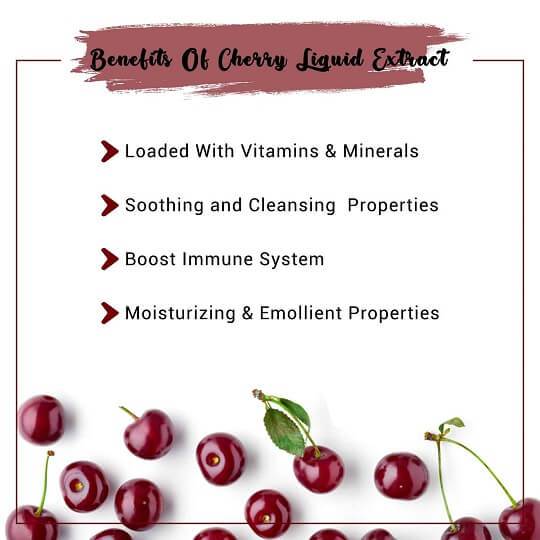 Benefits Of Cherry Liquid Extract

Loaded With Vitamins & Minerals

Soothing and Cleansing Properties

Boost Immune System

Moisturizing & Emollient Properties